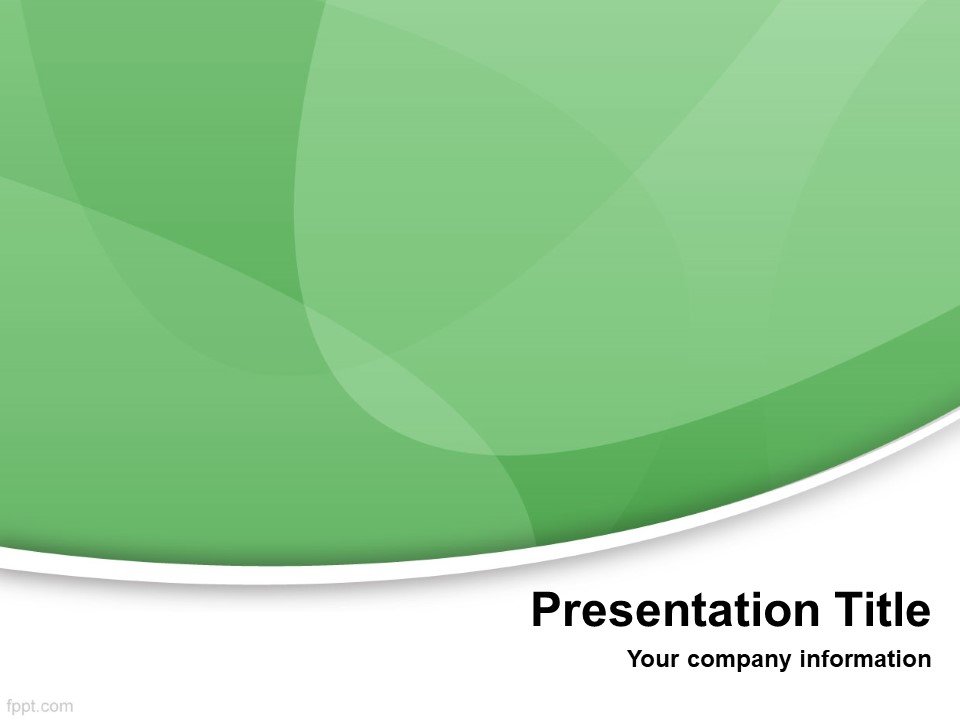 Presentation Title

Your company information

fppt.com